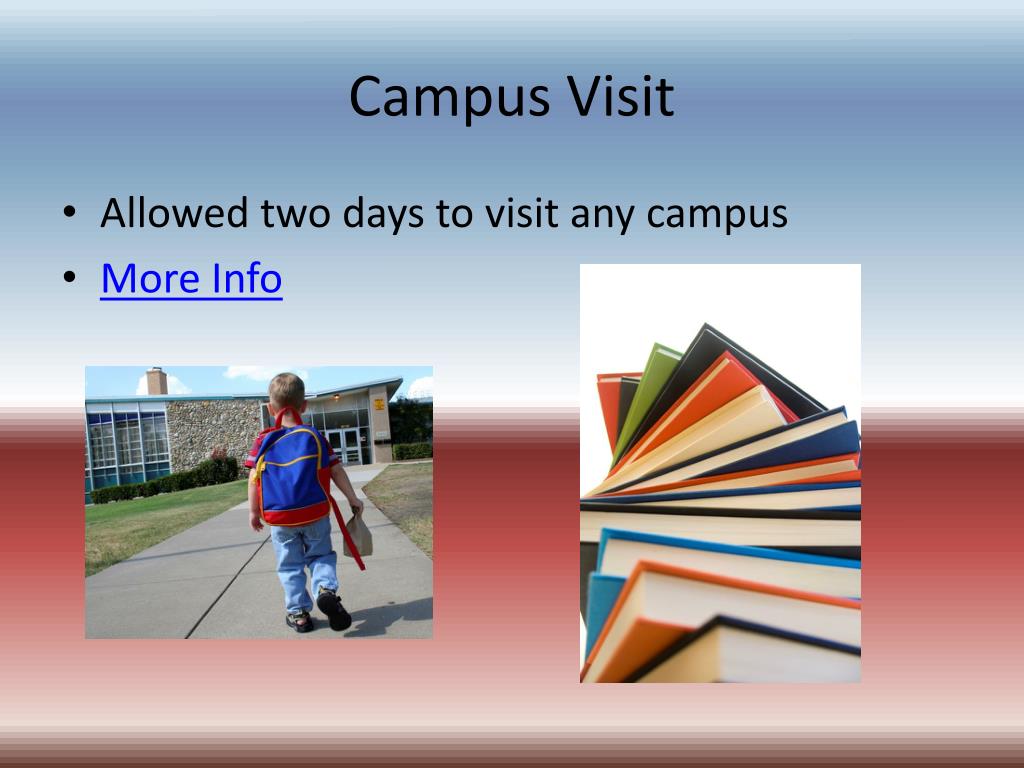 Campus Visit

• Allowed two days to visit any campus
• More Info